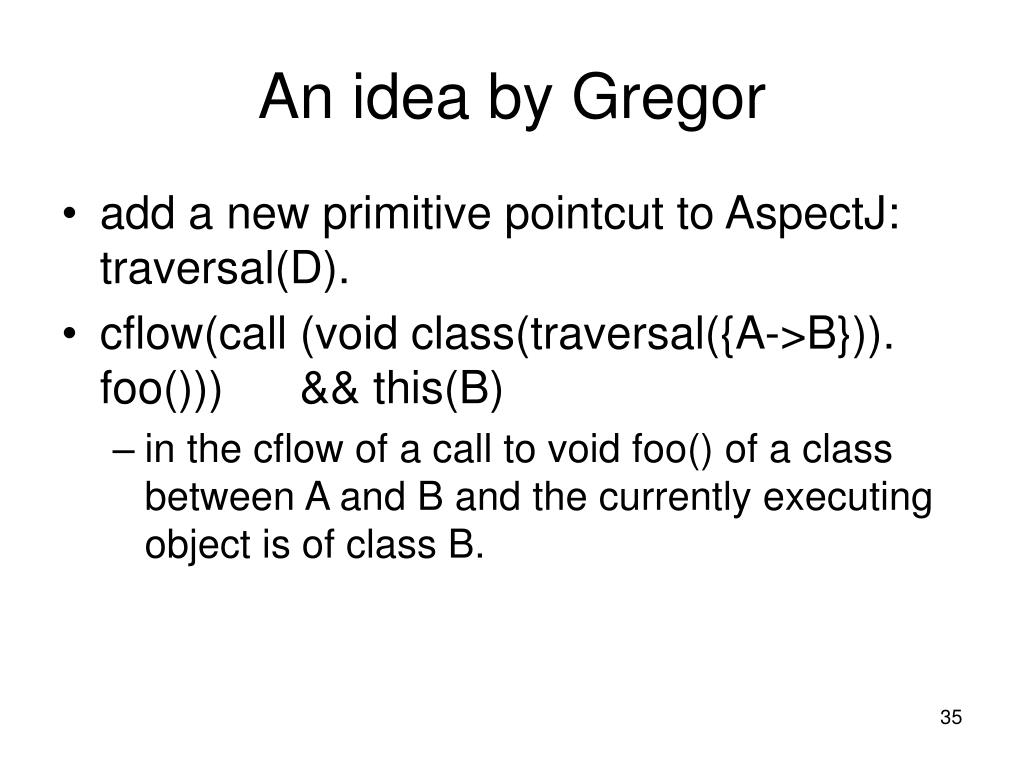 An idea by Gregor

• add a new primitive pointcut to AspectJ: traversal(D).
• cflow(call (void class(traversal({A->B})). foo())) && this(B)
– in the cflow of a call to void foo() of a class between A and B and the currently executing object is of class B.

35